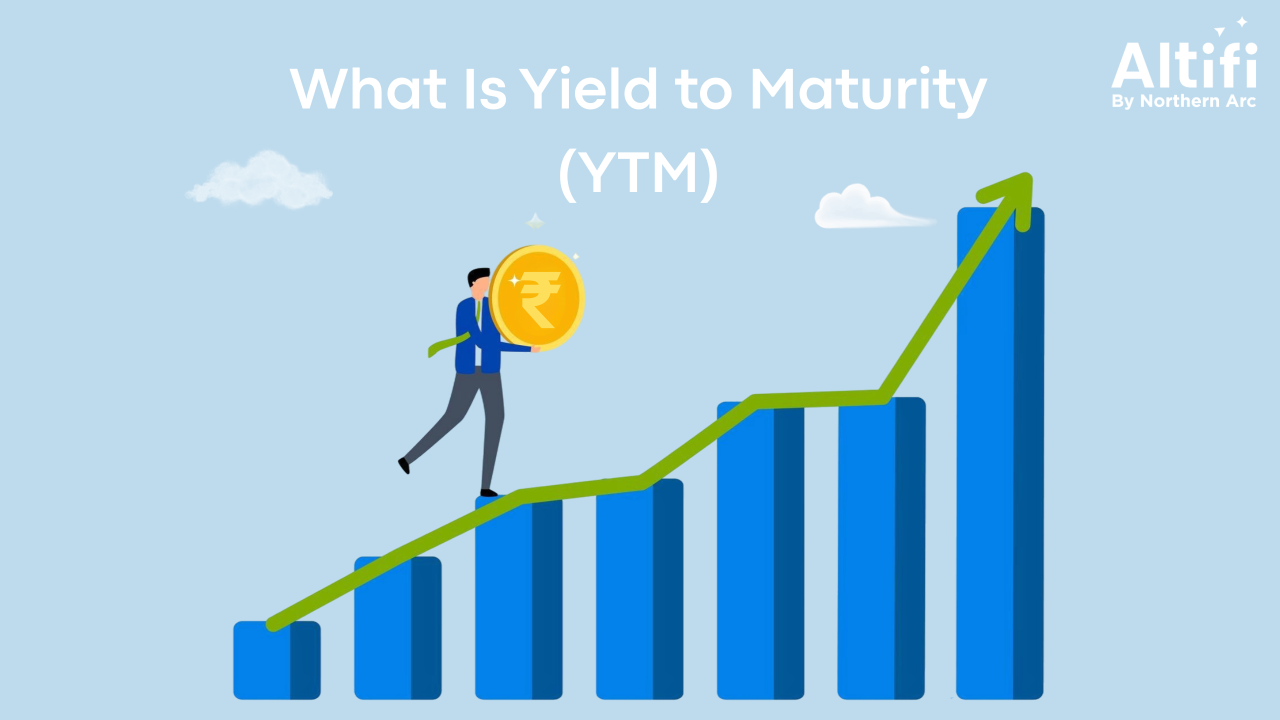 What Is Yield to Maturity (YTM)

Altifi
By Northern Arc

₹